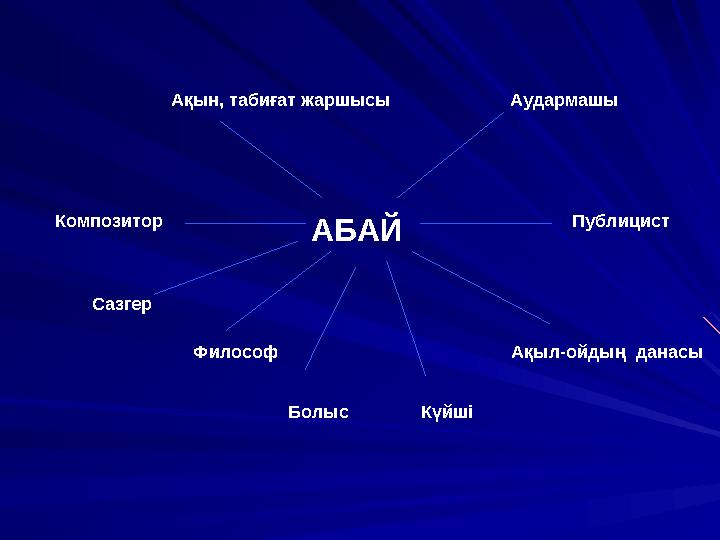 Ақын, табиғат жаршысы

Аудармашы

Композитор

АБАЙ

Публицист

Сазгер

Философ

Ақыл-ойдың данасы

Болыс

Күйші